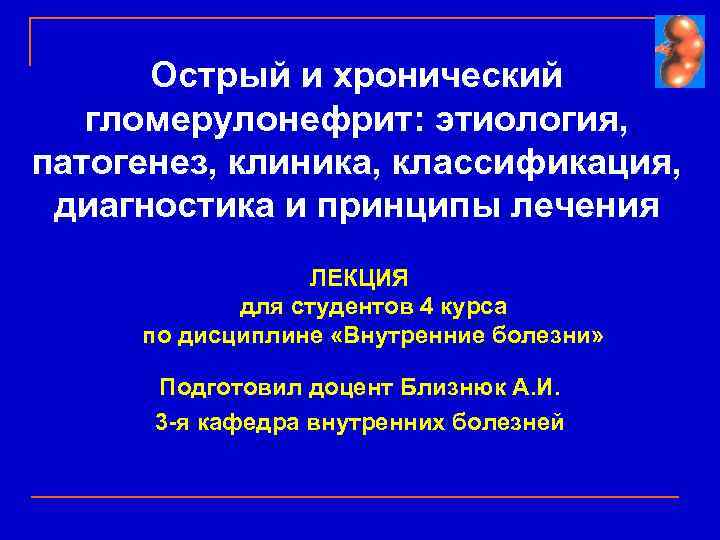 Острый и хронический гломерулонефрит: этиология, патогенез, клиника, классификация, диагностика и принципы лечения

ЛЕКЦИЯ
для студентов 4 курса
по дисциплине «Внутренние болезни»

Подготовил доцент Близнюк А.И.

3-я кафедра внутренних болезней